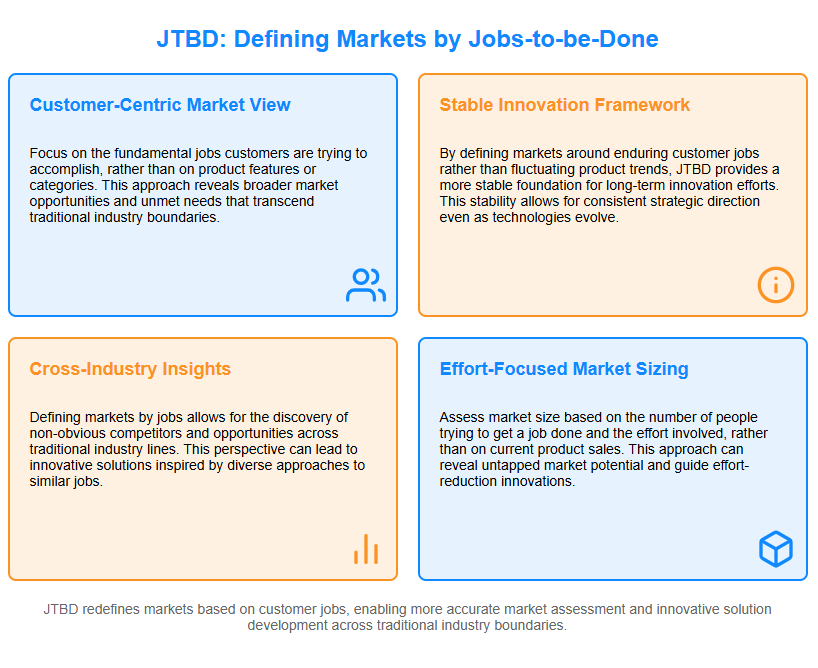 JTBD: Defining Markets by Jobs-to-be-Done

Customer-Centric Market View

Focus on the fundamental jobs customers are trying to accomplish, rather than on product features or categories. This approach reveals broader market opportunities and unmet needs that transcend traditional industry boundaries.

Stable Innovation Framework

By defining markets around enduring customer jobs rather than fluctuating product trends, JTBD provides a more stable foundation for long-term innovation efforts. This stability allows for consistent strategic direction even as technologies evolve.

Cross-Industry Insights

Defining markets by jobs allows for the discovery of non-obvious competitors and opportunities across traditional industry lines. This perspective can lead to innovative solutions inspired by diverse approaches to similar jobs.

Effort-Focused Market Sizing

Assess market size based on the number of people trying to get a job done and the effort involved, rather than on current product sales. This approach can reveal untapped market potential and guide effort-reduction innovations.

JTBD redefines markets based on customer jobs, enabling more accurate market assessment and innovative solution development across traditional industry boundaries.